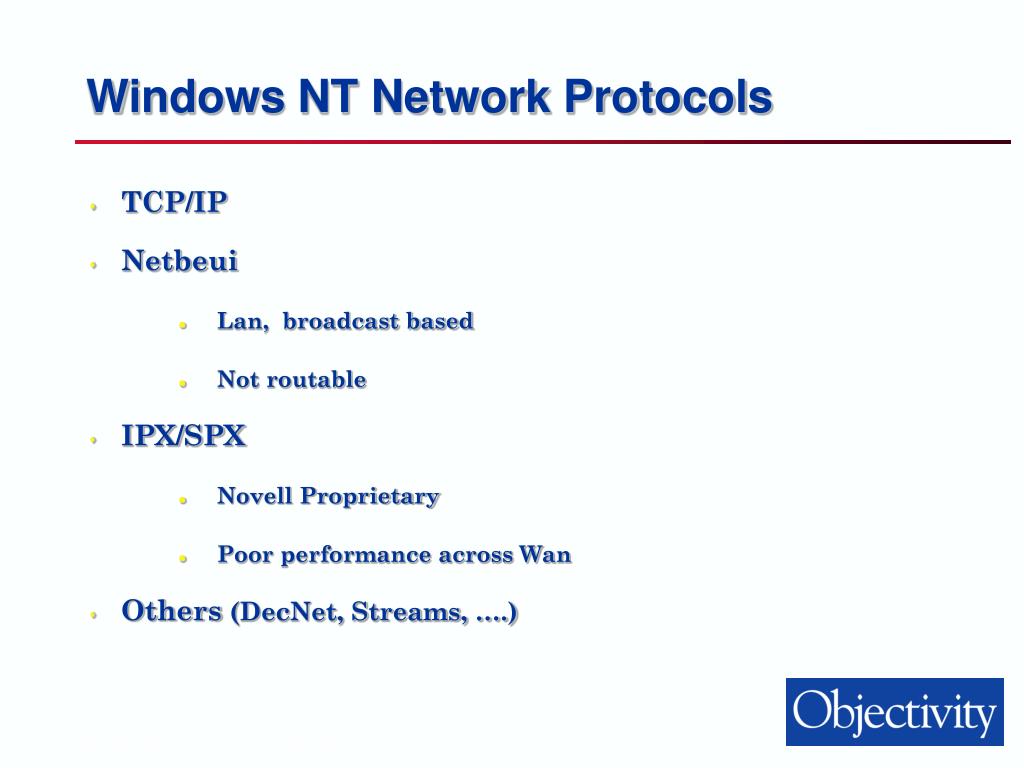 Windows NT Network Protocols

TCP/IP

Netbeui

Lan,  broadcast based

Not routable

IPX/SPX

Novell Proprietary

Poor performance across Wan

Others (DecNet, Streams, ….)

Objectivity